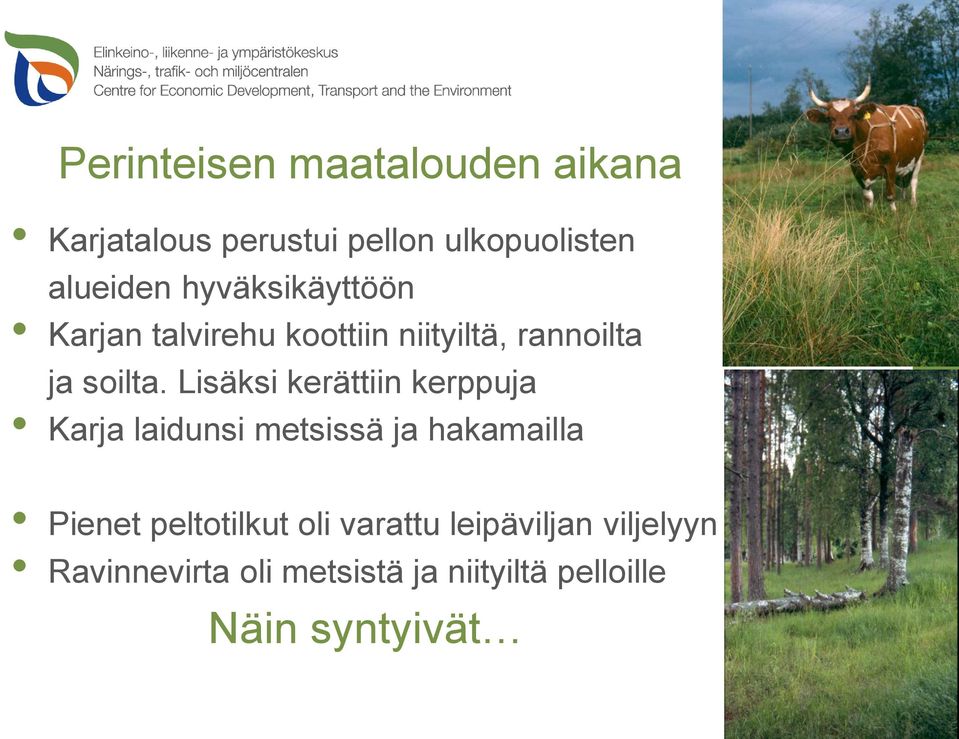 Elinkeino-, liikenne- ja ympäristökeskus
Närings-, trafik- och miljöcentralen
Centre for Economic Development, Transport and the Environment

Perinteisen maatalouden aikana

• Karjatalous perustui pellon ulkopuolisten alueiden hyväksikäyttöön
• Karjan talvirehu koottiin niityiltä, rannoilta ja soilta. Lisäksi kerättiin kerppuja
• Karja laidunsi metsissä ja hakamailla

• Pienet peltotilkut oli varattu leipäviljan viljelyyn
• Ravinnevirta oli metsistä ja niityiltä pelloille

Näin syntyivät…